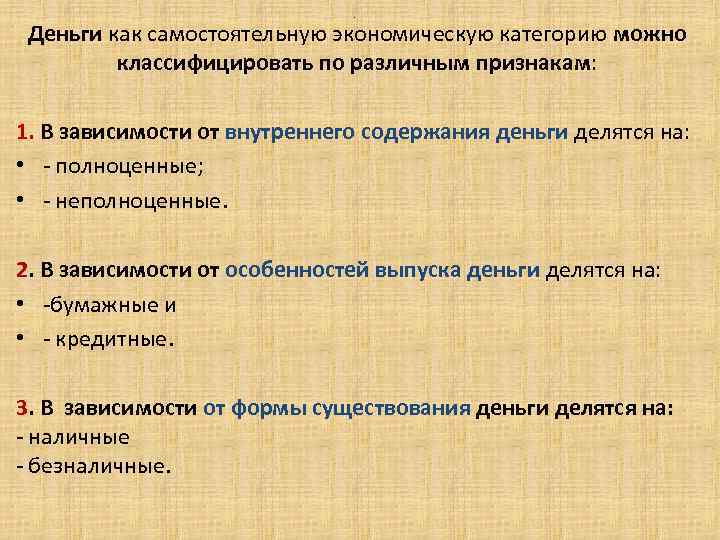 Деньги как самостоятельную экономическую категорию можно классифицировать по различным признакам:

1. В зависимости от внутреннего содержания деньги делятся на:
• - полноценные;
• - неполноценные.

2. В зависимости от особенностей выпуска деньги делятся на:
• -бумажные и
• - кредитные.

3. В зависимости от формы существования деньги делятся на:
- наличные
- безналичные.